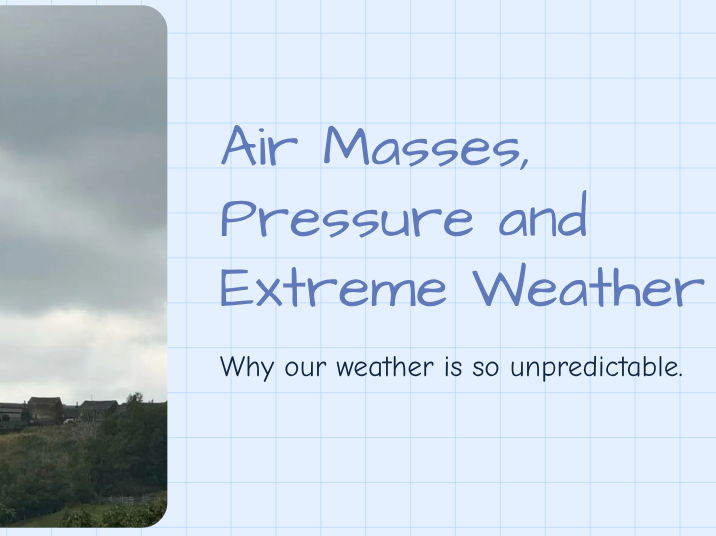 Air Masses, Pressure and Extreme Weather

Why our weather is so unpredictable.